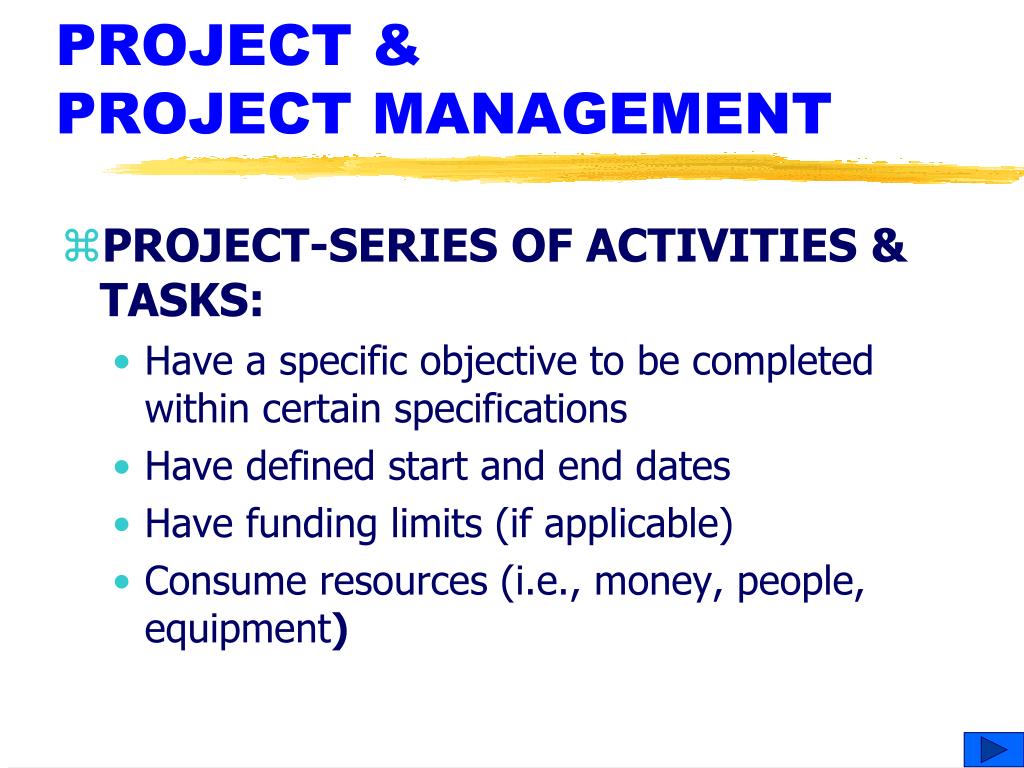 PROJECT &
PROJECT MANAGEMENT

⌘PROJECT-SERIES OF ACTIVITIES & TASKS:

• Have a specific objective to be completed within certain specifications
• Have defined start and end dates
• Have funding limits (if applicable)
• Consume resources (i.e., money, people, equipment)